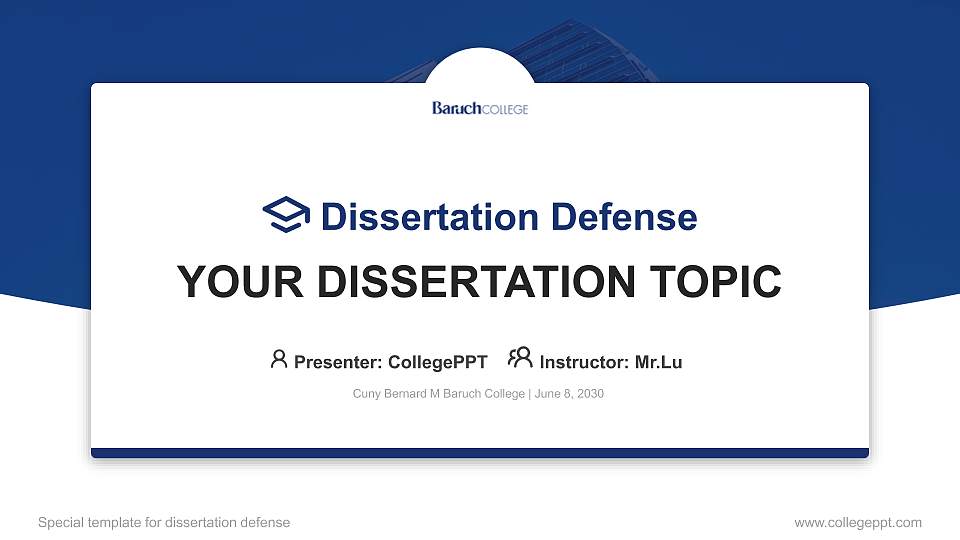 Baruch COLLEGE

Dissertation Defense

YOUR DISSERTATION TOPIC

Presenter: CollegePPT Instructor: Mr.Lu

Cuny Bernard M Baruch College | June 8, 2030

Special template for dissertation defense

www.collegeppt.com